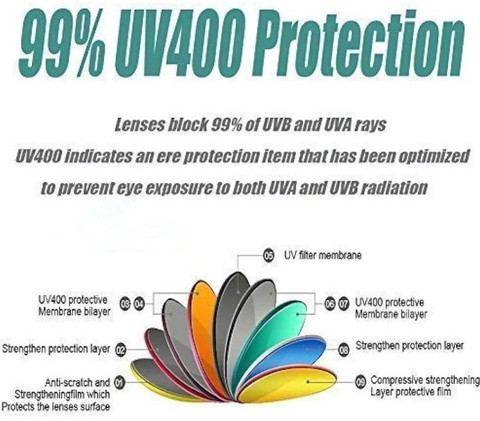 99% UV400 Protection

Lenses block 99% of UVB and UVA rays
UV400 indicates an ere protection item that has been optimized
to prevent eye exposure to both UVA and UVB radiation

05 UV filter membrane

UV400 protective Membrane bilayer 03 04

06 07 UV400 protective Membrane bilayer

Strengthen protection layer 02

08 Strengthen protection layer

Anti-scratch and Strengtheningfilm which Protects the lenses surface 01

09 Compressive strengthening Layer protective film